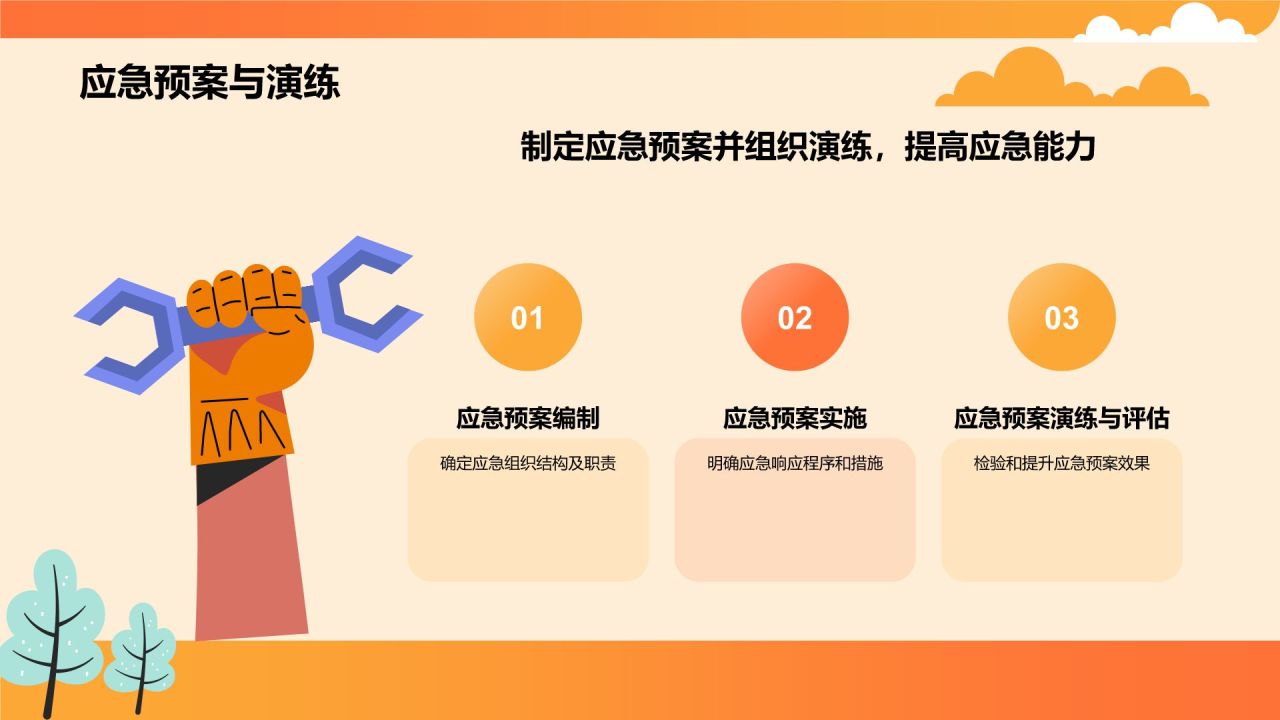 应急预案与演练

制定应急预案并组织演练，提高应急能力

01

应急预案编制

确定应急组织结构及职责

02

应急预案实施

明确应急响应程序和措施

03

应急预案演练与评估

检验和提升应急预案效果